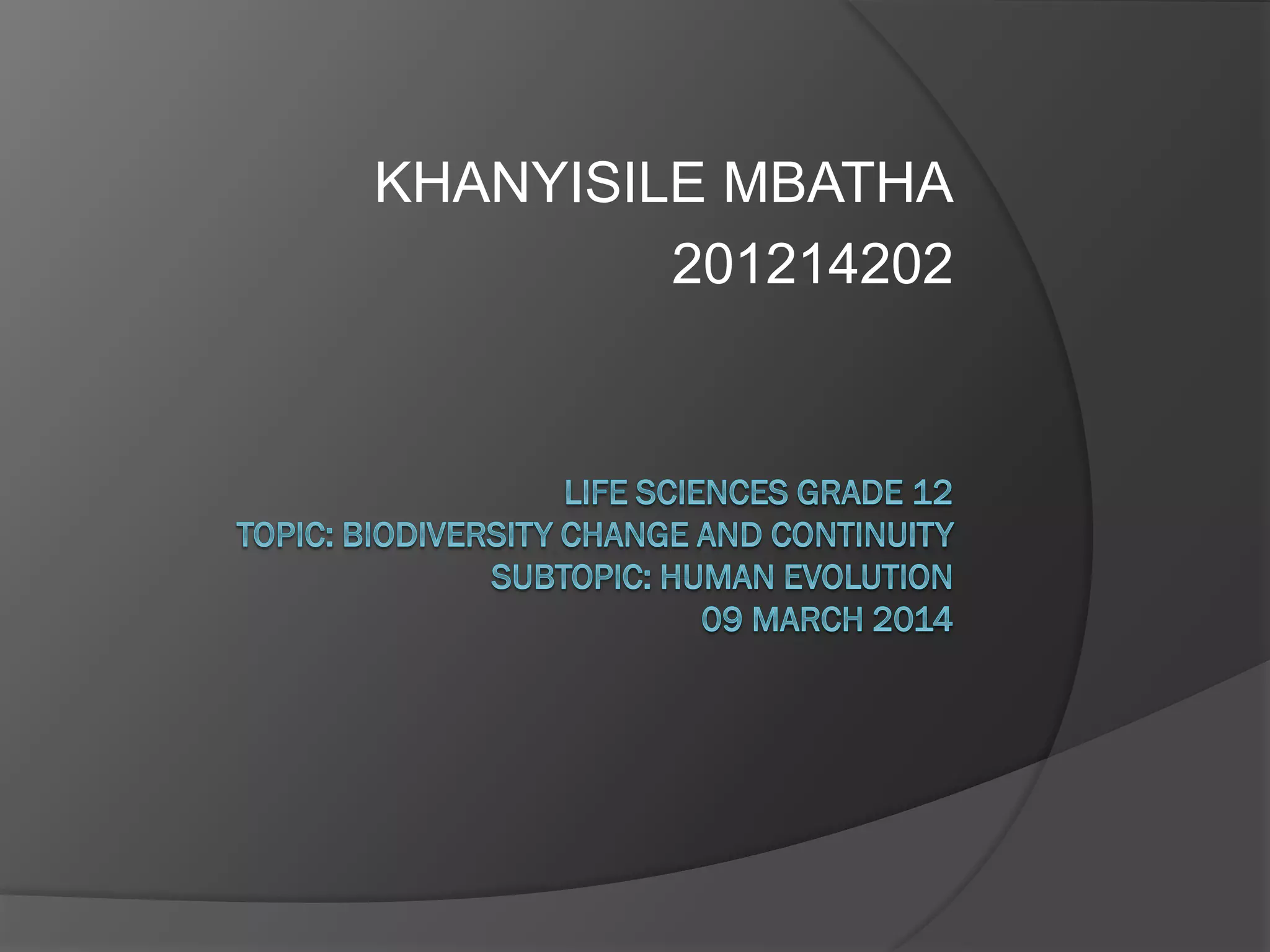 KHANYISILE MBATHA
201214202

LIFE SCIENCES GRADE 12
TOPIC: BIODIVERSITY CHANGE AND CONTINUITY
SUBTOPIC: HUMAN EVOLUTION
09 MARCH 2014